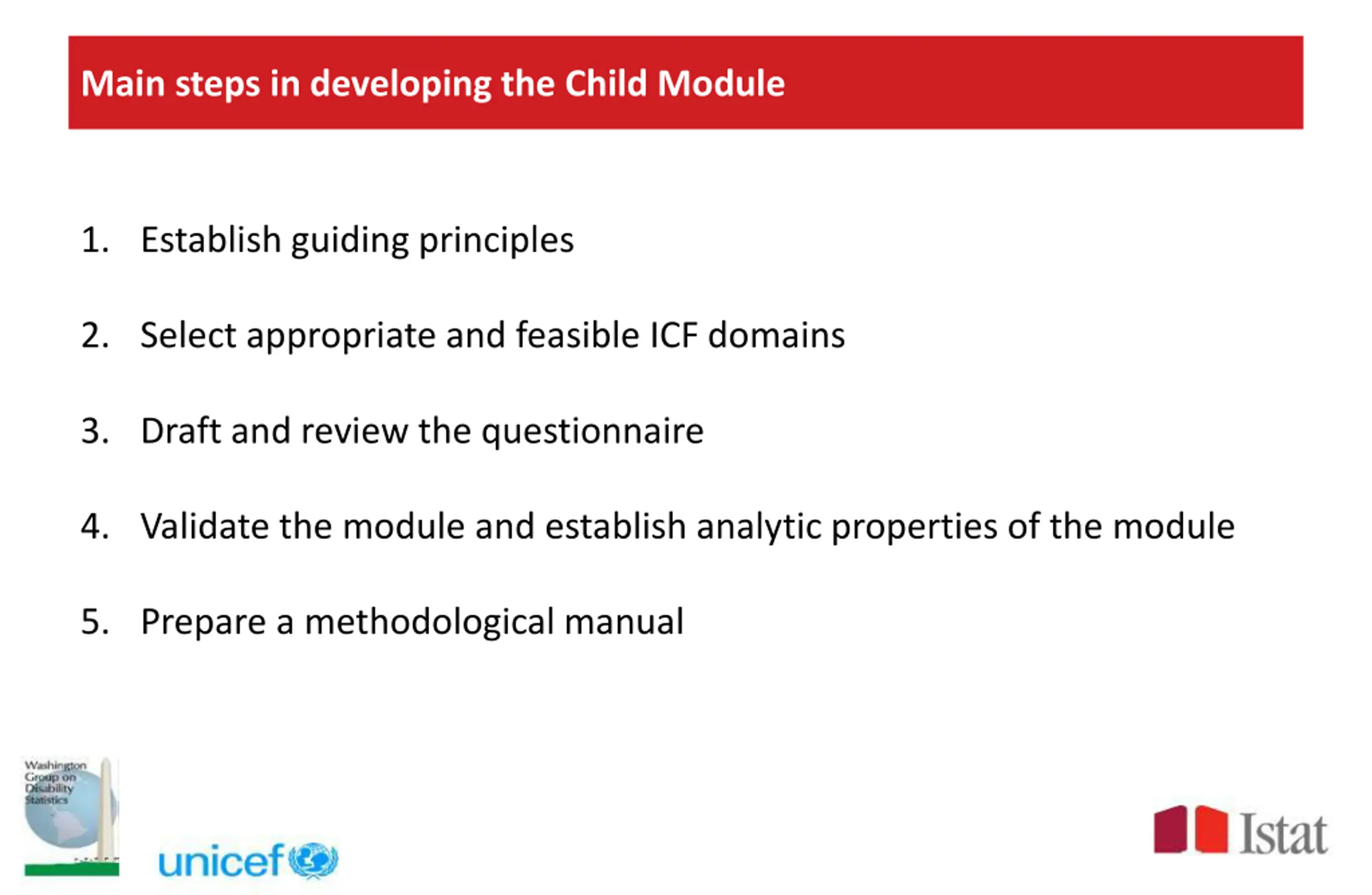 Main steps in developing the Child Module

1. Establish guiding principles

2. Select appropriate and feasible ICF domains

3. Draft and review the questionnaire

4. Validate the module and establish analytic properties of the module

5. Prepare a methodological manual

Washington Group on Disability Statistics

unicef

Istat